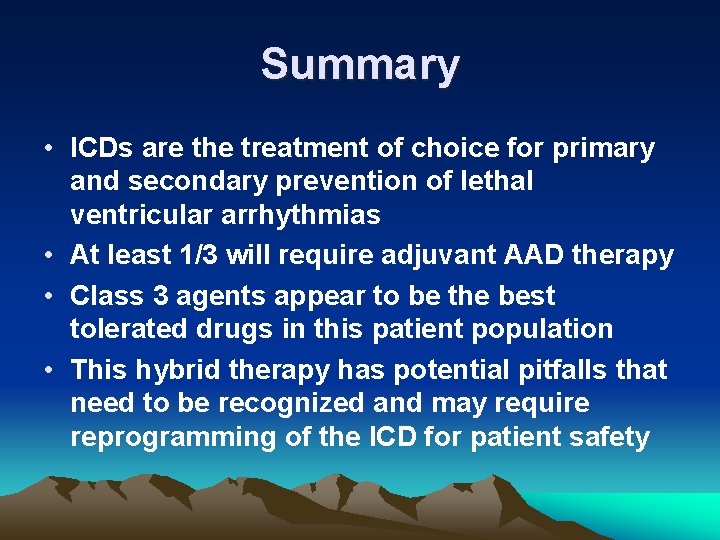 Summary

• ICDs are the treatment of choice for primary and secondary prevention of lethal ventricular arrhythmias
• At least 1/3 will require adjuvant AAD therapy
• Class 3 agents appear to be the best tolerated drugs in this patient population
• This hybrid therapy has potential pitfalls that need to be recognized and may require reprogramming of the ICD for patient safety